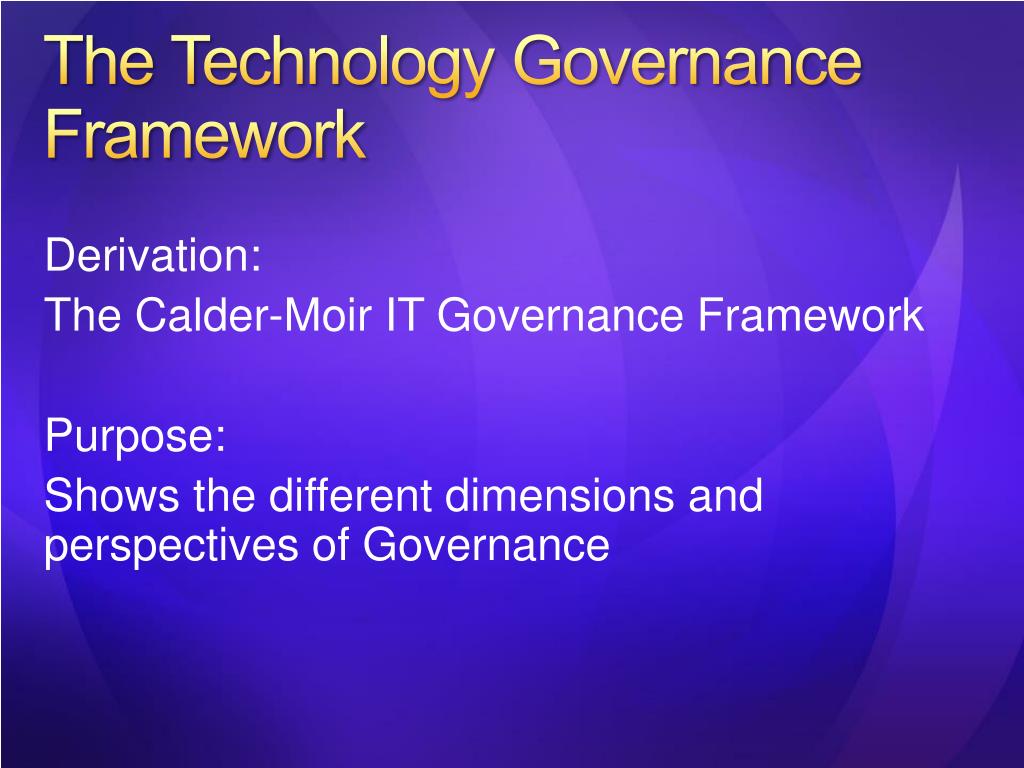 The Technology Governance Framework

Derivation:
The Calder-Moir IT Governance Framework

Purpose:
Shows the different dimensions and perspectives of Governance